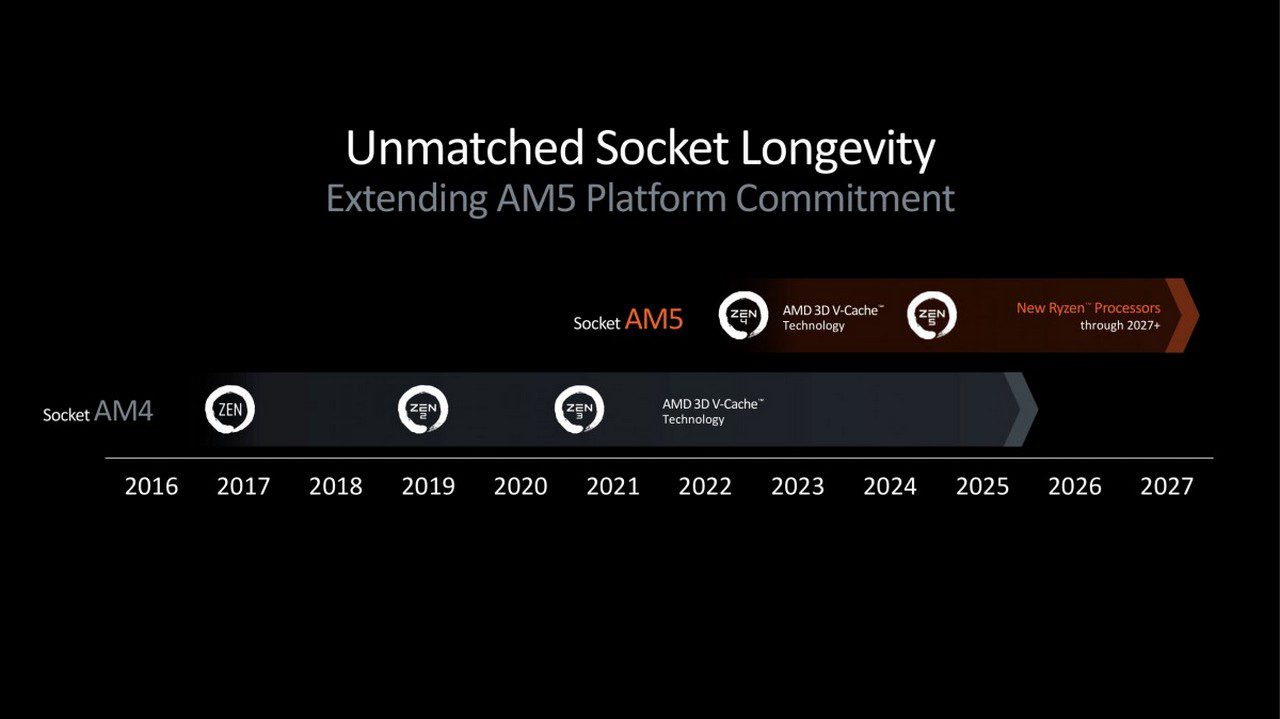 Unmatched Socket Longevity
Extending AM5 Platform Commitment

Socket AM5

ZEN 4

AMD 3D V-Cache™ Technology

ZEN 5

New Ryzen™ Processors through 2027+

Socket AM4

ZEN

ZEN 2

ZEN 3

AMD 3D V-Cache™ Technology

2016 2017 2018 2019 2020 2021 2022 2023 2024 2025 2026 2027